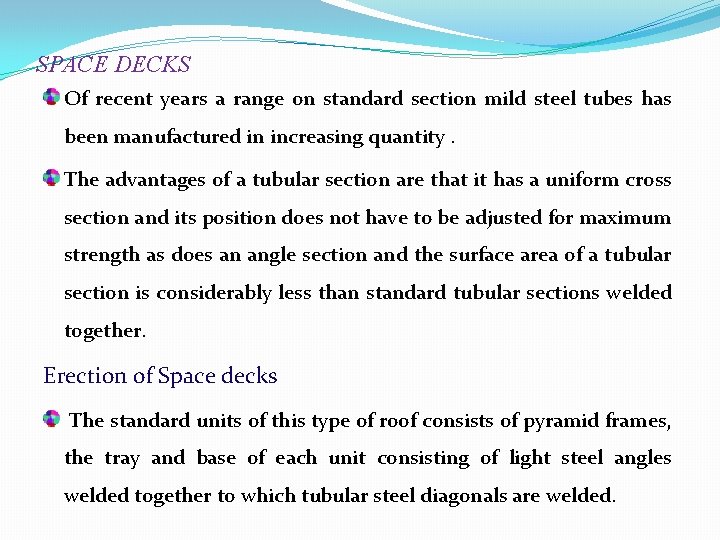 SPACE DECKS

Of recent years a range on standard section mild steel tubes has been manufactured in increasing quantity .

The advantages of a tubular section are that it has a uniform cross section and its position does not have to be adjusted for maximum strength as does an angle section and the surface area of a tubular section is considerably less than standard tubular sections welded together.

Erection of Space decks

The standard units of this type of roof consists of pyramid frames, the tray and base of each unit consisting of light steel angles welded together to which tubular steel diagonals are welded.